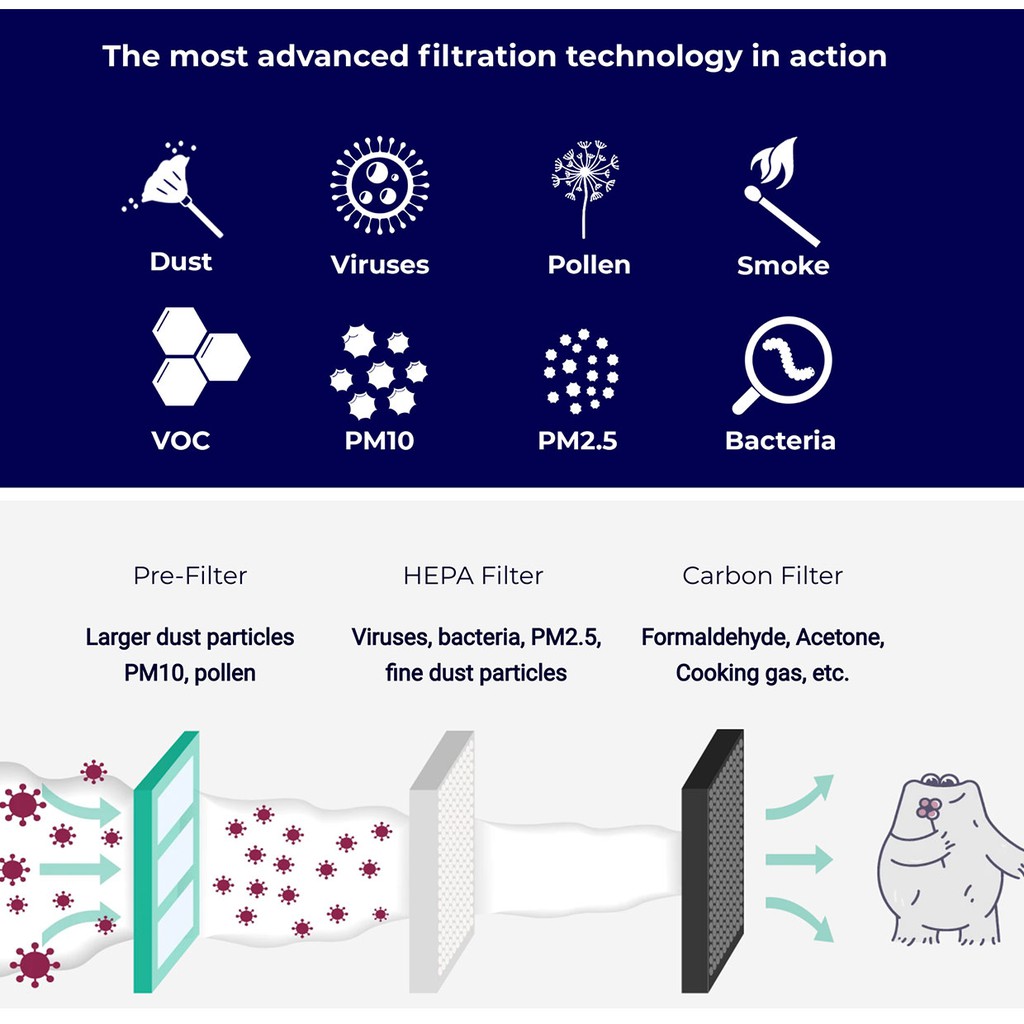 The most advanced filtration technology in action

Dust

Viruses

Pollen

Smoke

VOC

PM10

PM2.5

Bacteria

Pre-Filter

Larger dust particles PM10, pollen

HEPA Filter

Viruses, bacteria, PM2.5, fine dust particles

Carbon Filter

Formaldehyde, Acetone, Cooking gas, etc.